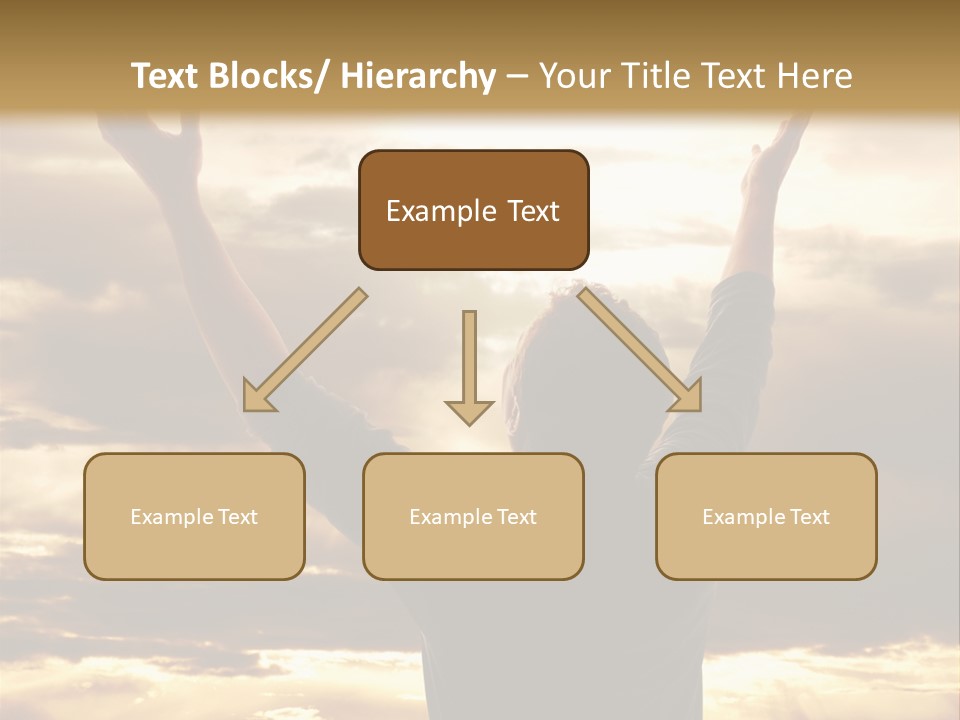 Text Blocks/ Hierarchy – Your Title Text Here

Example Text

Example Text

Example Text

Example Text